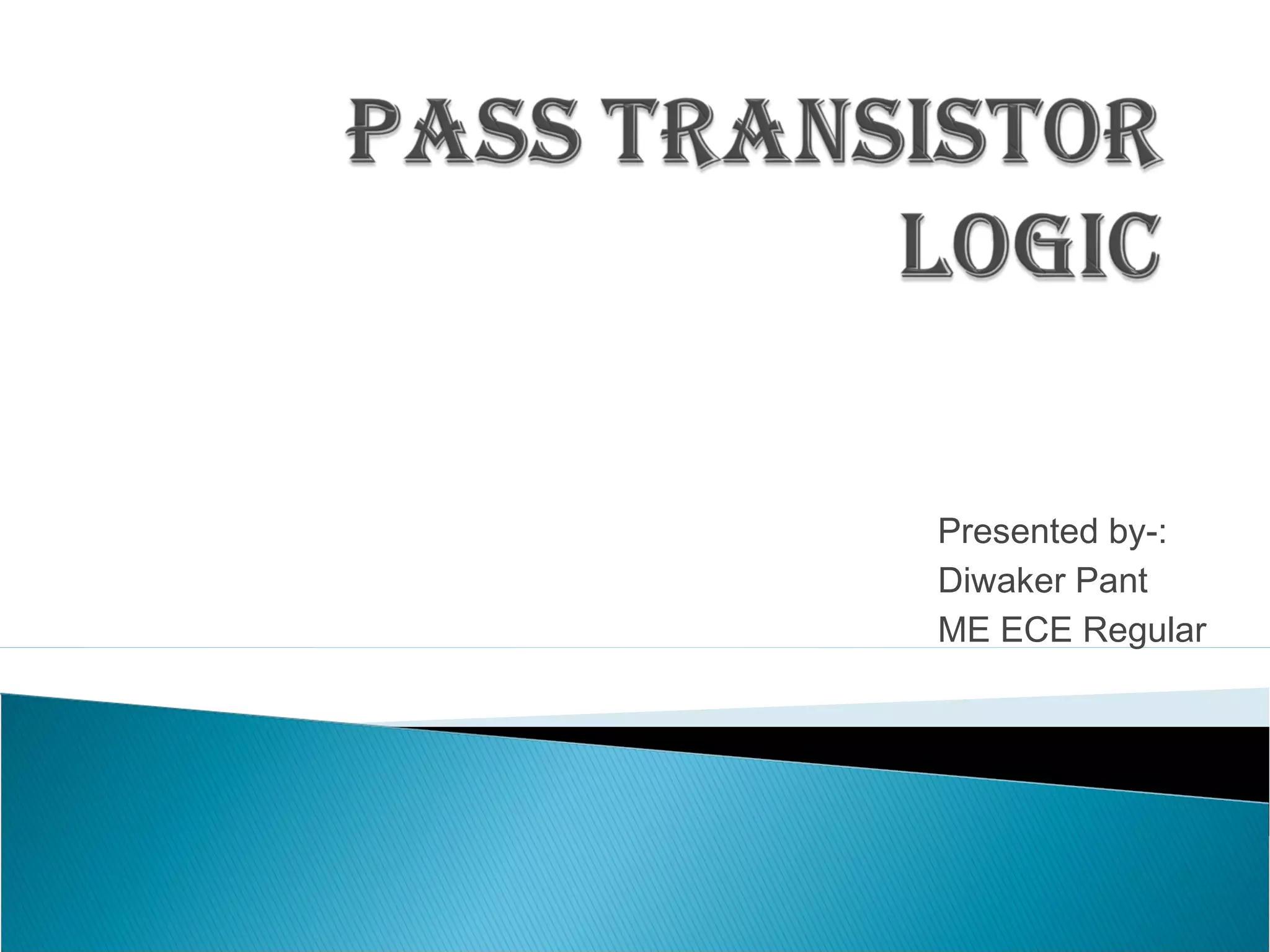 PASS TRANSISTOR LOGIC

Presented by-:
Diwaker Pant
ME ECE Regular